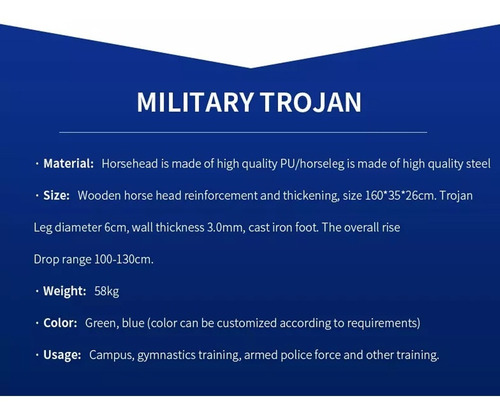 MILITARY TROJAN

· Material: Horsehead is made of high quality PU/horseleg is made of high quality steel

· Size: Wooden horse head reinforcement and thickening, size 160*35*26cm. Trojan

Leg diameter 6cm, wall thickness 3.0mm, cast iron foot. The overall rise

Drop range 100-130cm.

· Weight: 58kg

· Color: Green, blue (color can be customized according to requirements)

· Usage: Campus, gymnastics training, armed police force and other training.